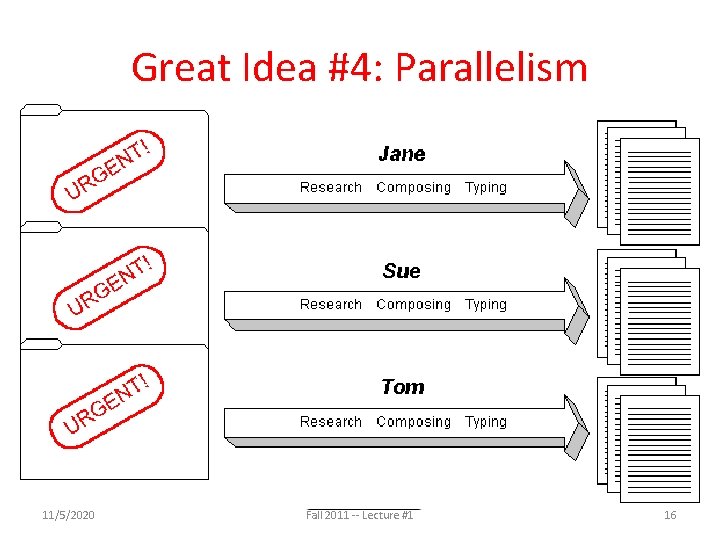 Great Idea #4: Parallelism

URGENT!

Jane

Research Composing Typing

URGENT!

Sue

Research Composing Typing

URGENT!

Tom

Research Composing Typing

11/5/2020

Fall 2011 -- Lecture #1

16